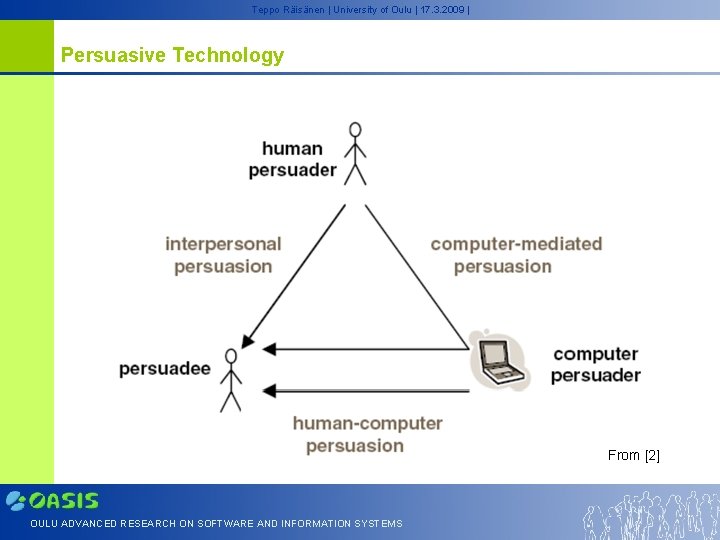 Teppo Räisänen | University of Oulu | 17.3.2009 |

Persuasive Technology

human persuader

interpersonal persuasion

computer-mediated persuasion

persuadee

computer persuader

human-computer persuasion

From [2]

OASIS

OULU ADVANCED RESEARCH ON SOFTWARE AND INFORMATION SYSTEMS